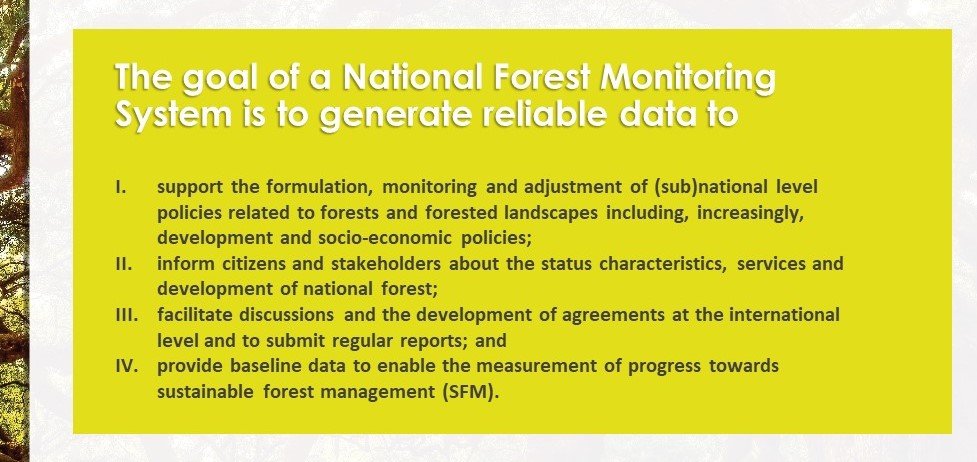 The goal of a National Forest Monitoring System is to generate reliable data to

I. support the formulation, monitoring and adjustment of (sub)national level policies related to forests and forested landscapes including, increasingly, development and socio-economic policies;
II. inform citizens and stakeholders about the status characteristics, services and development of national forest;
III. facilitate discussions and the development of agreements at the international level and to submit regular reports; and
IV. provide baseline data to enable the measurement of progress towards sustainable forest management (SFM).